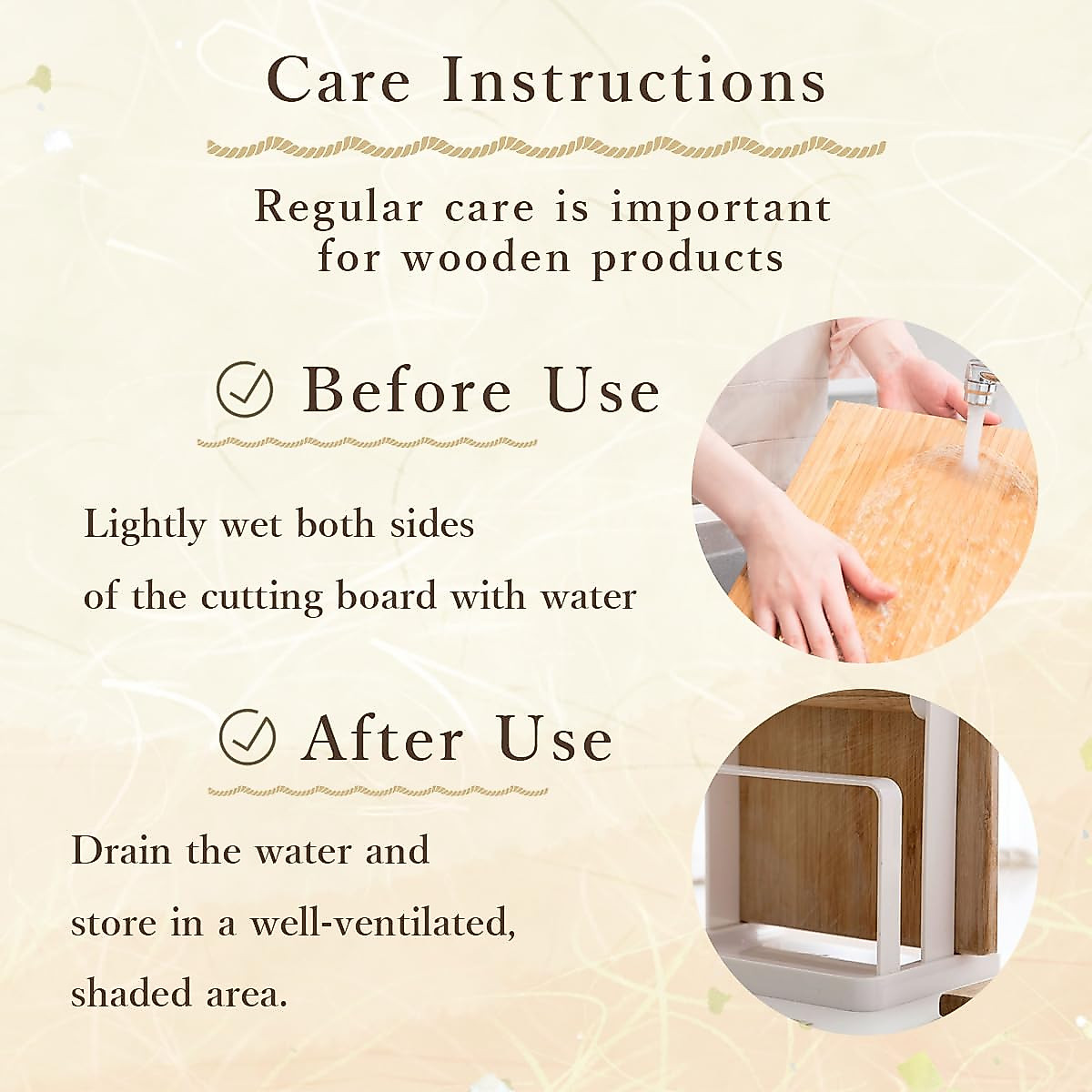 Care Instructions

Regular care is important for wooden products

Before Use

Lightly wet both sides of the cutting board with water

After Use

Drain the water and store in a well-ventilated, shaded area.